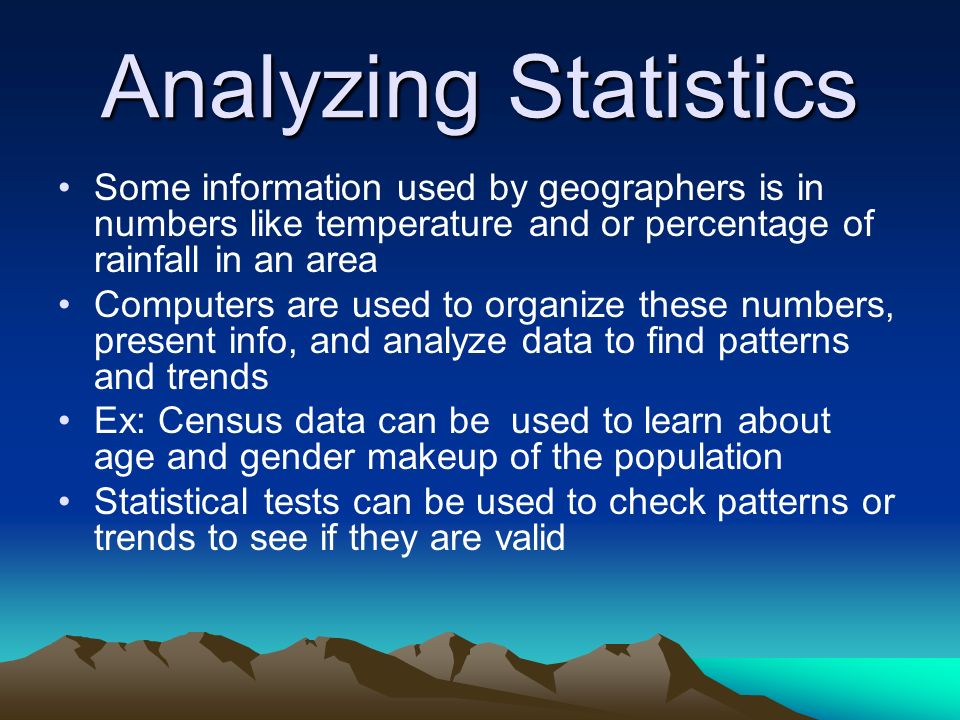 Analyzing Statistics

• Some information used by geographers is in numbers like temperature and or percentage of rainfall in an area
• Computers are used to organize these numbers, present info, and analyze data to find patterns and trends
• Ex: Census data can be used to learn about age and gender makeup of the population
• Statistical tests can be used to check patterns or trends to see if they are valid